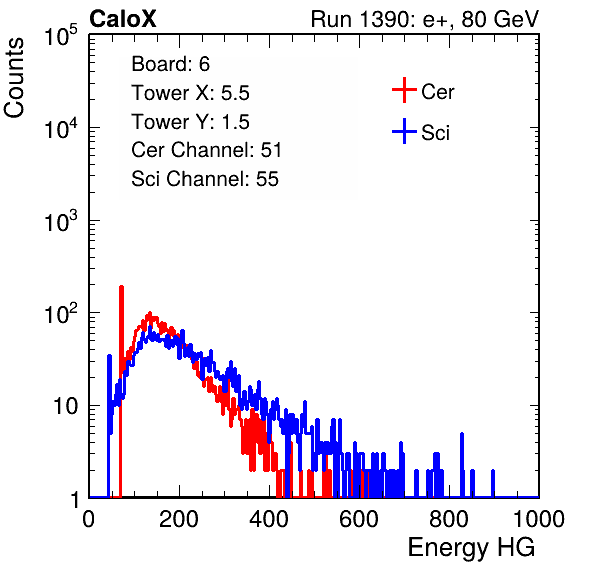 CaloX

Run 1390: e+, 80 GeV

Counts

$10^5$

$10^4$

$10^3$

$10^2$

10

1

Board: 6
Tower X: 5.5
Tower Y: 1.5
Cer Channel: 51
Sci Channel: 55

Cer
Sci

0 200 400 600 800 1000

Energy HG